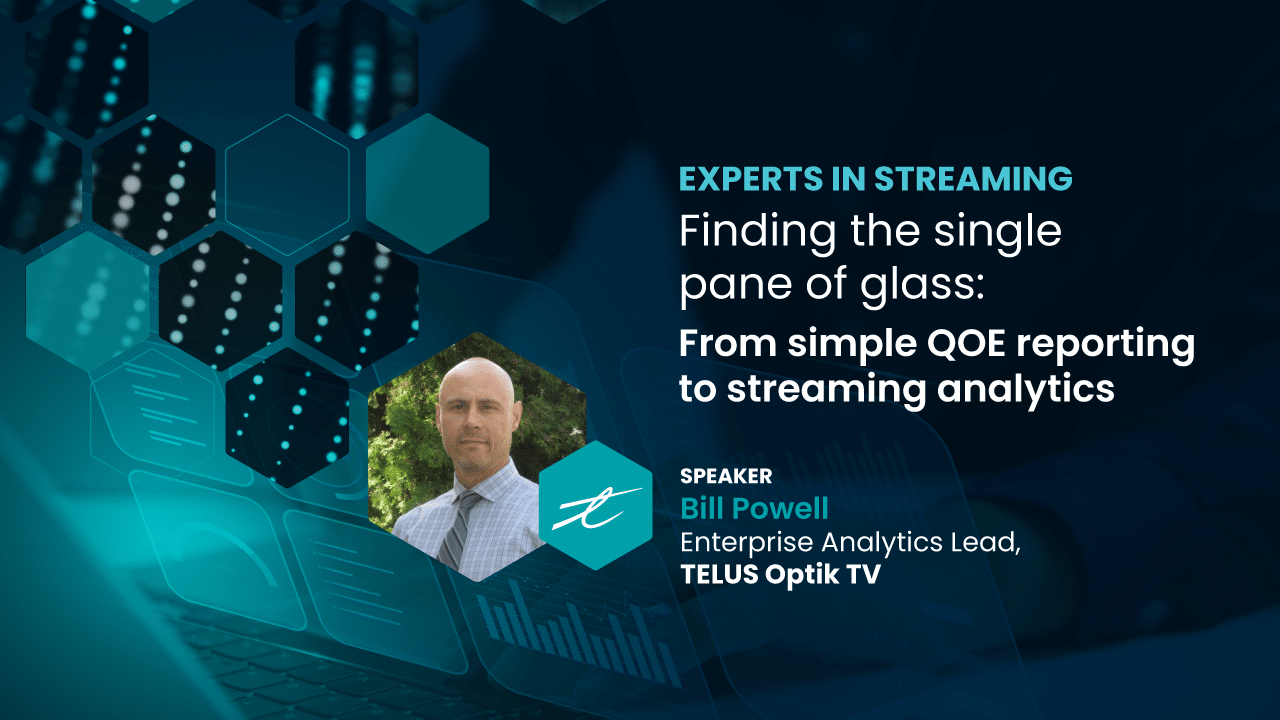 EXPERTS IN STREAMING
Finding the single pane of glass:
From simple QOE reporting to streaming analytics

SPEAKER
Bill Powell
Enterprise Analytics Lead,
TELUS Optik TV